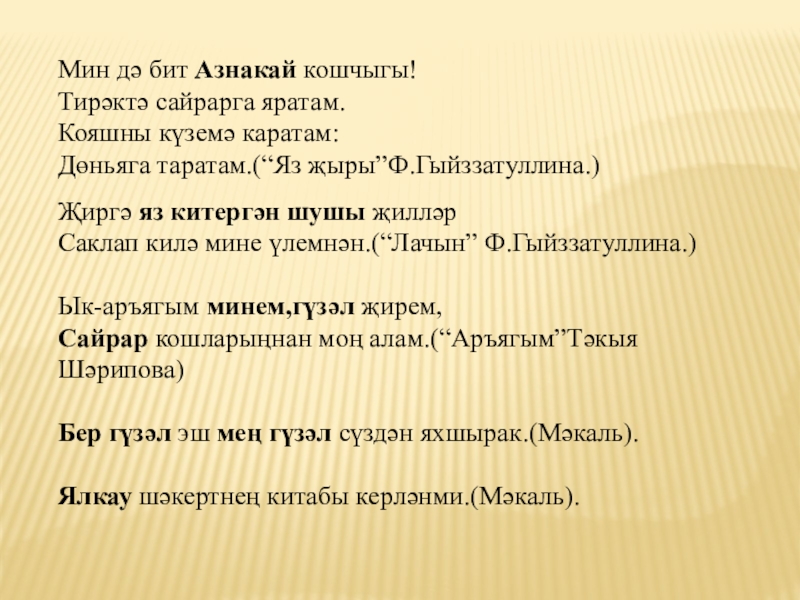 Мин дә бит Азнакай кошчыгы!
Тирәктә сайрарга яратам.
Кояшны күземә каратам:
Дөньяга таратам.(“Яз җыры”Ф.Гыйззатуллина.)

Җиргә яз китергән шушы җилләр
Саклап килә мине үлемнән.(“Лачын” Ф.Гыйззатуллина.)

Ык-аръягым минем,гүзәл җирем,
Сайрар кошларыңнан моң алам.(“Аръягым”Тәкыя Шәрипова)

Бер гүзәл эш мең гүзәл сүздән яхшырак.(Мәкаль).

Ялкау шәкертнең китабы керләнми.(Мәкаль).